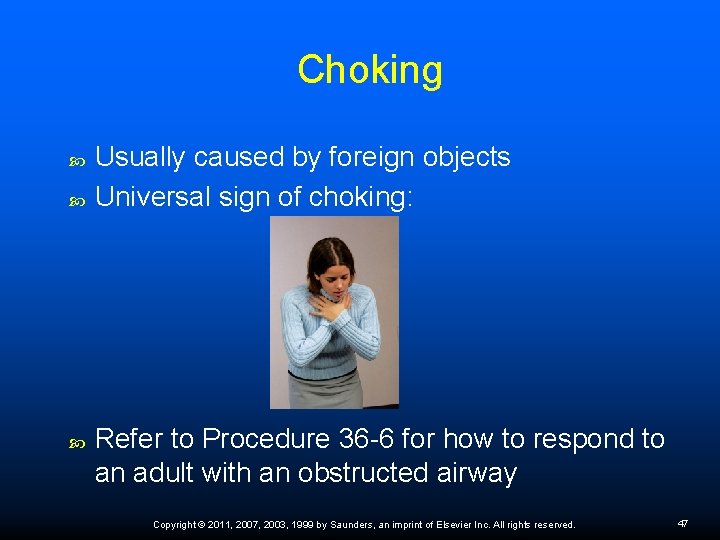 Choking

Usually caused by foreign objects

Universal sign of choking:

Refer to Procedure 36-6 for how to respond to an adult with an obstructed airway

Copyright © 2011, 2007, 2003, 1999 by Saunders, an imprint of Elsevier Inc. All rights reserved.

47